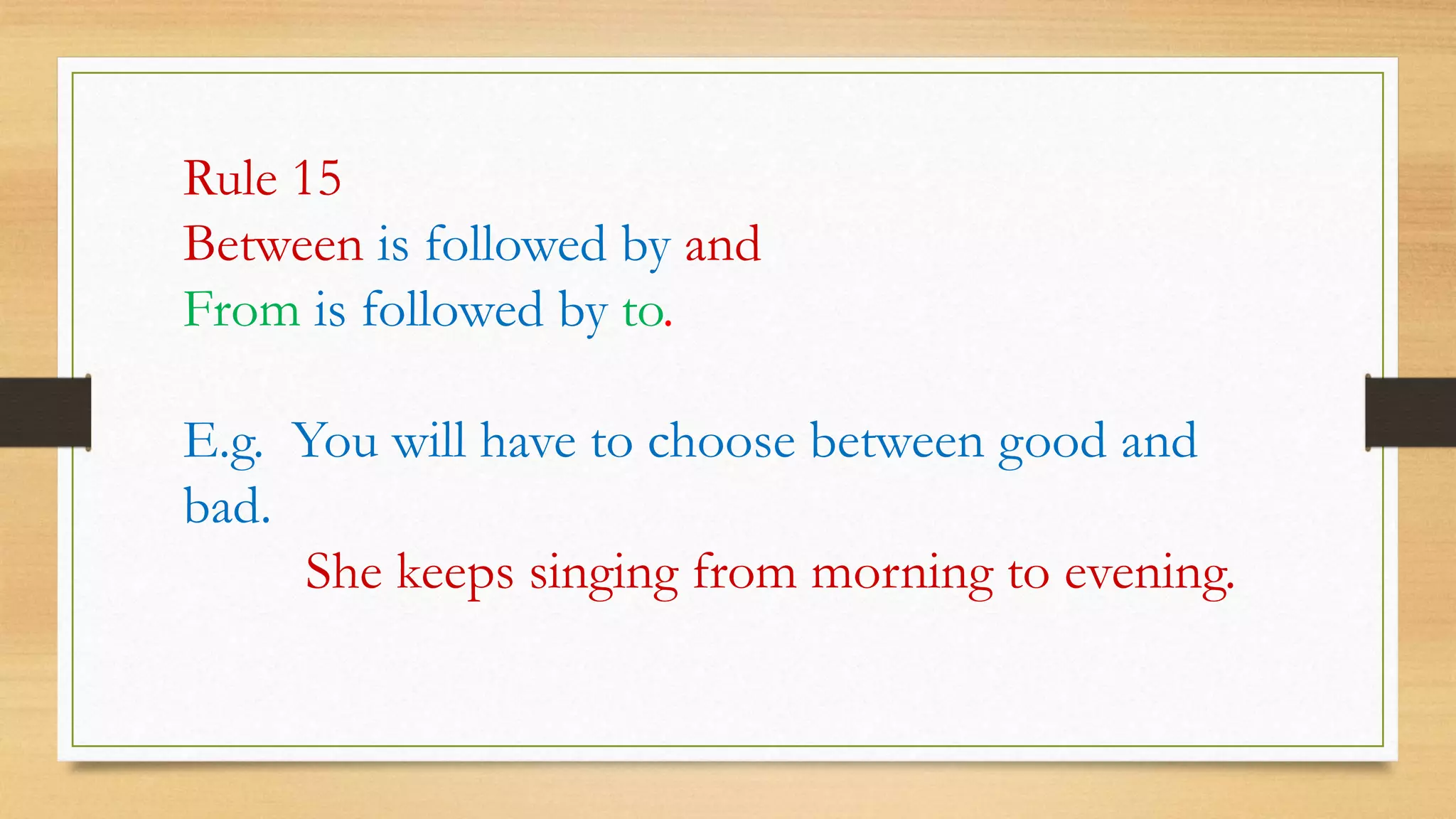 Rule 15
Between is followed by and
From is followed by to.

E.g. You will have to choose between good and bad.
She keeps singing from morning to evening.